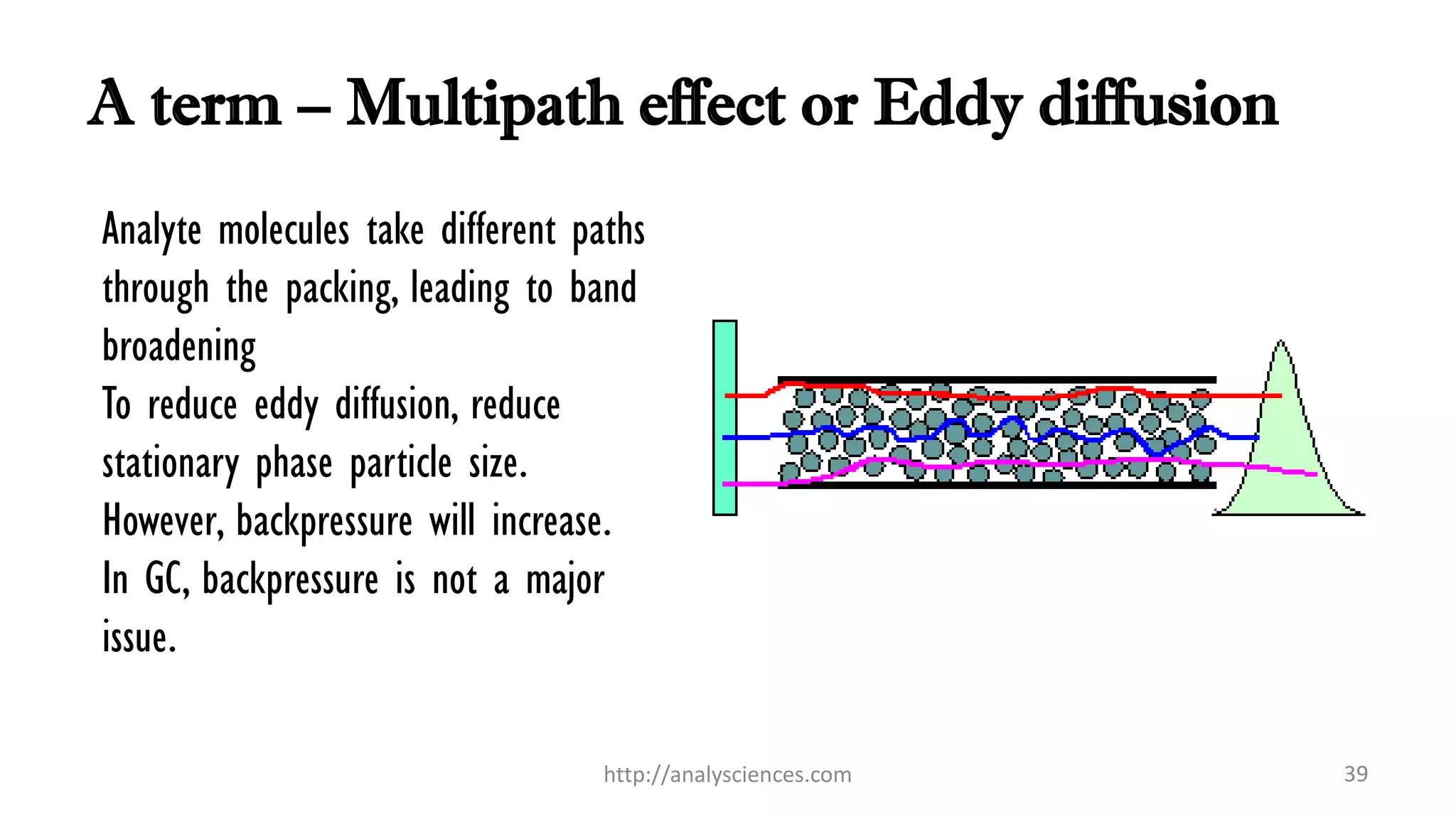 A term – Multipath effect or Eddy diffusion

Analyte molecules take different paths through the packing, leading to band broadening

To reduce eddy diffusion, reduce stationary phase particle size.

However, backpressure will increase.

In GC, backpressure is not a major issue.

http://analysciences.com

39